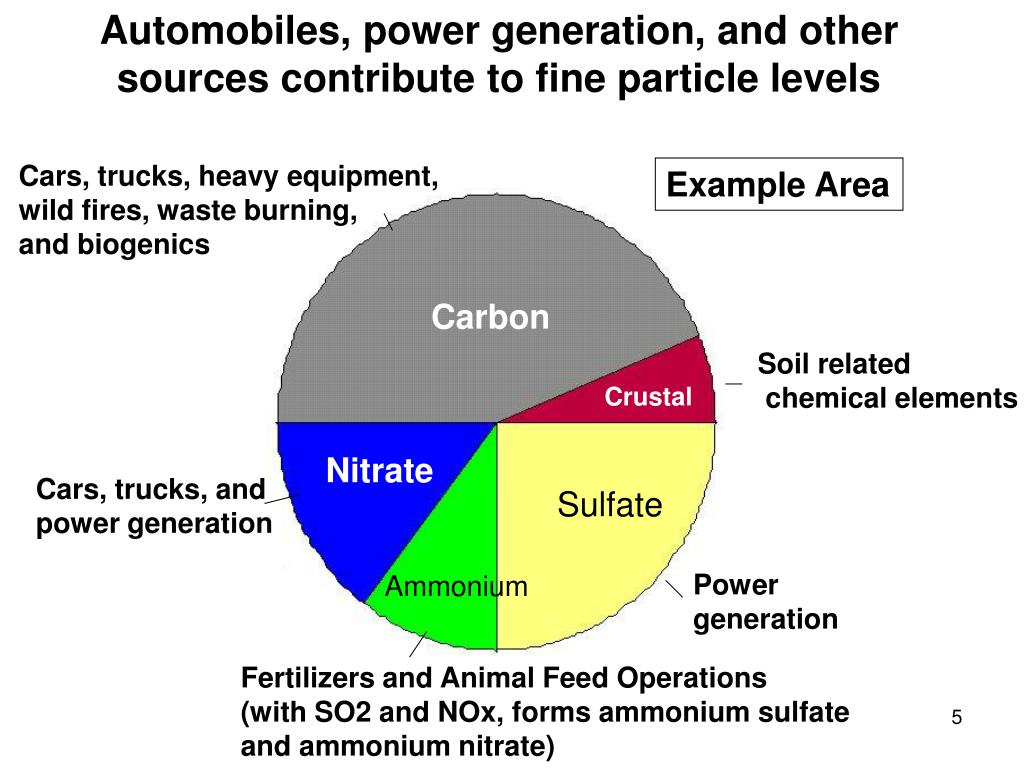 Automobiles, power generation, and other sources contribute to fine particle levels

Cars, trucks, heavy equipment, wild fires, waste burning, and biogenics

Example Area

Carbon

Crustal

Soil related chemical elements

Nitrate

Cars, trucks, and power generation

Sulfate

Ammonium

Power generation

Fertilizers and Animal Feed Operations (with SO2 and NOx, forms ammonium sulfate and ammonium nitrate)

5